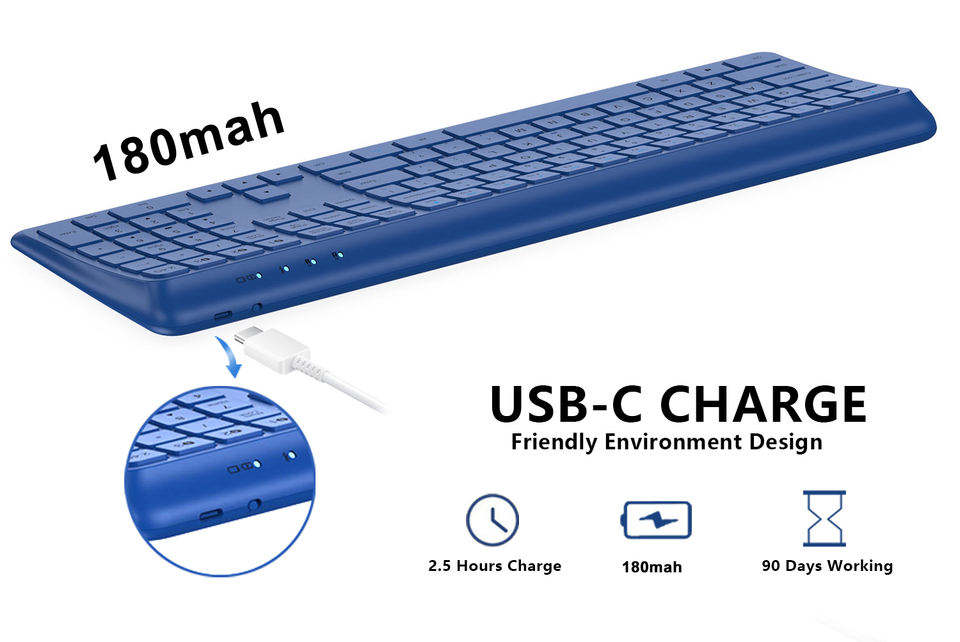 180mah

USB-C CHARGE
Friendly Environment Design

2.5 Hours Charge

180mah

90 Days Working